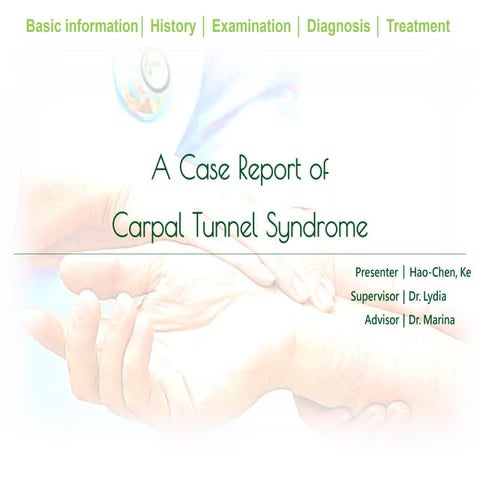 Basic information | History | Examination | Diagnosis | Treatment

A Case Report of

Carpal Tunnel Syndrome

Presenter | Hao-Chen, Ke

Supervisor | Dr. Lydia

Advisor | Dr. Marina